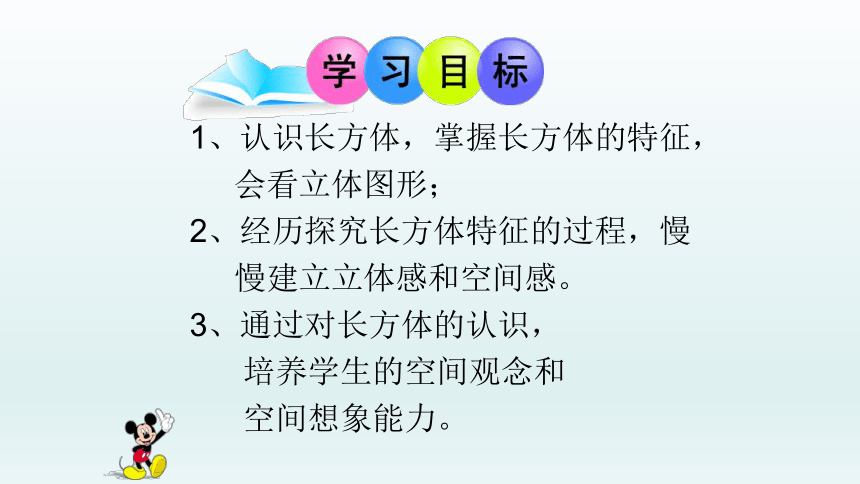 学习目标

1、认识长方体，掌握长方体的特征，会看立体图形；

2、经历探究长方体特征的过程，慢慢建立立体感和空间感。

3、通过对长方体的认识，培养学生的空间观念和空间想象能力。